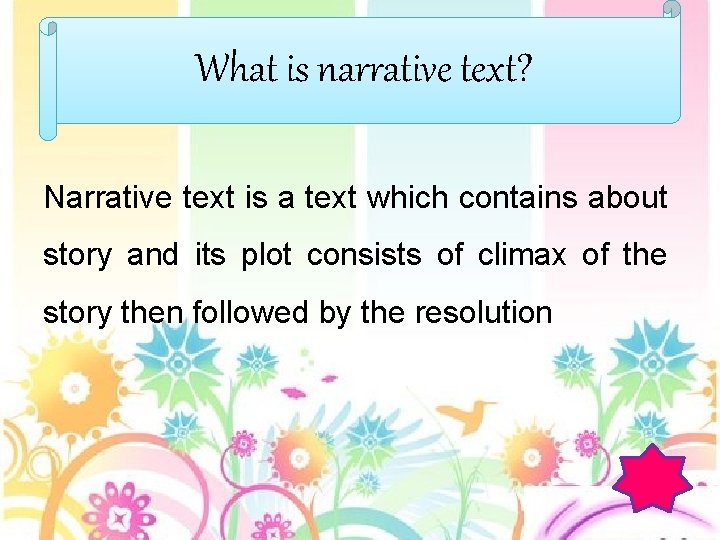 What is narrative text?

Narrative text is a text which contains about story and its plot consists of climax of the story then followed by the resolution